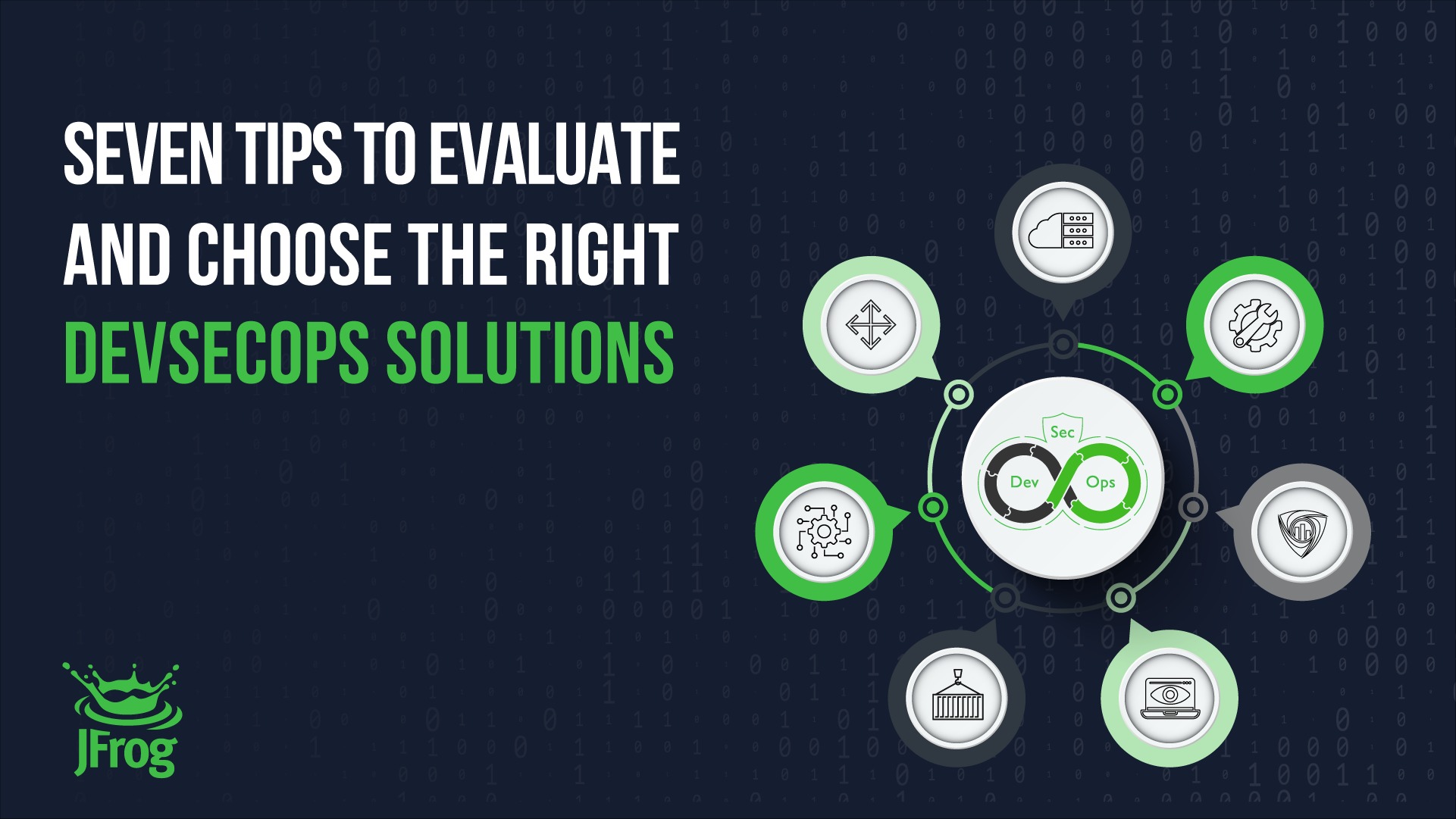 SEVEN TIPS TO EVALUATE AND CHOOSE THE RIGHT DEVSECOPS SOLUTIONS

Sec
Dev
Ops

JFrog